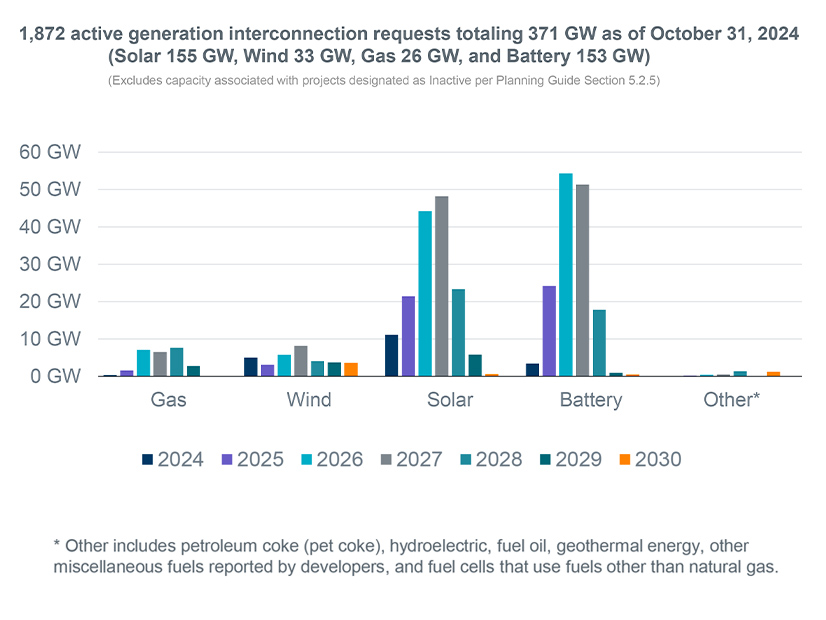 1,872 active generation interconnection requests totaling 371 GW as of October 31, 2024 (Solar 155 GW, Wind 33 GW, Gas 26 GW, and Battery 153 GW)

(Excludes capacity associated with projects designated as Inactive per Planning Guide Section 5.2.5)

60 GW
50 GW
40 GW
30 GW
20 GW
10 GW
0 GW

Gas
Wind
Solar
Battery
Other*

2024
2025
2026
2027
2028
2029
2030

* Other includes petroleum coke (pet coke), hydroelectric, fuel oil, geothermal energy, other miscellaneous fuels reported by developers, and fuel cells that use fuels other than natural gas.